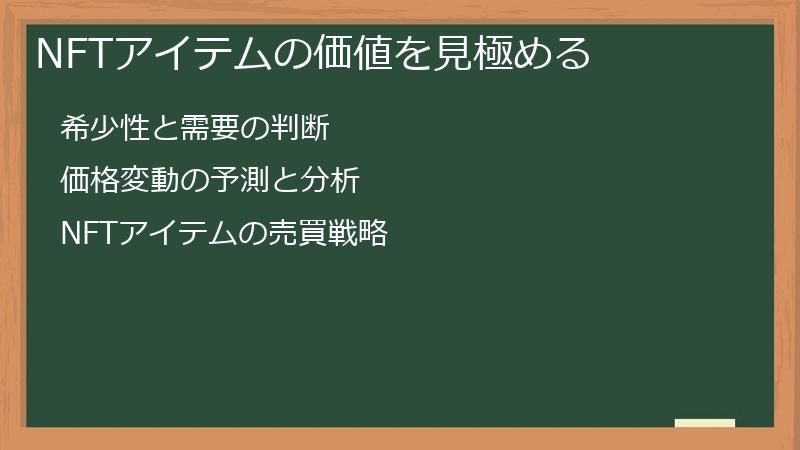 NFTアイテムの価値を見極める

希少性と需要の判断

価格変動の予測と分析

NFTアイテムの売買戦略